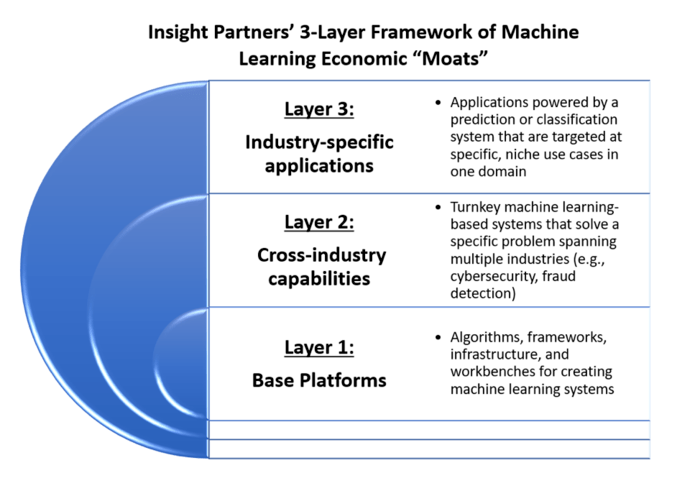 Insight Partners' 3-Layer Framework of Machine Learning Economic "Moats"

Layer 3:
Industry-specific applications

• Applications powered by a prediction or classification system that are targeted at specific, niche use cases in one domain

Layer 2:
Cross-industry capabilities

• Turnkey machine learning-based systems that solve a specific problem spanning multiple industries (e.g., cybersecurity, fraud detection)

Layer 1:
Base Platforms

• Algorithms, frameworks, infrastructure, and workbenches for creating machine learning systems